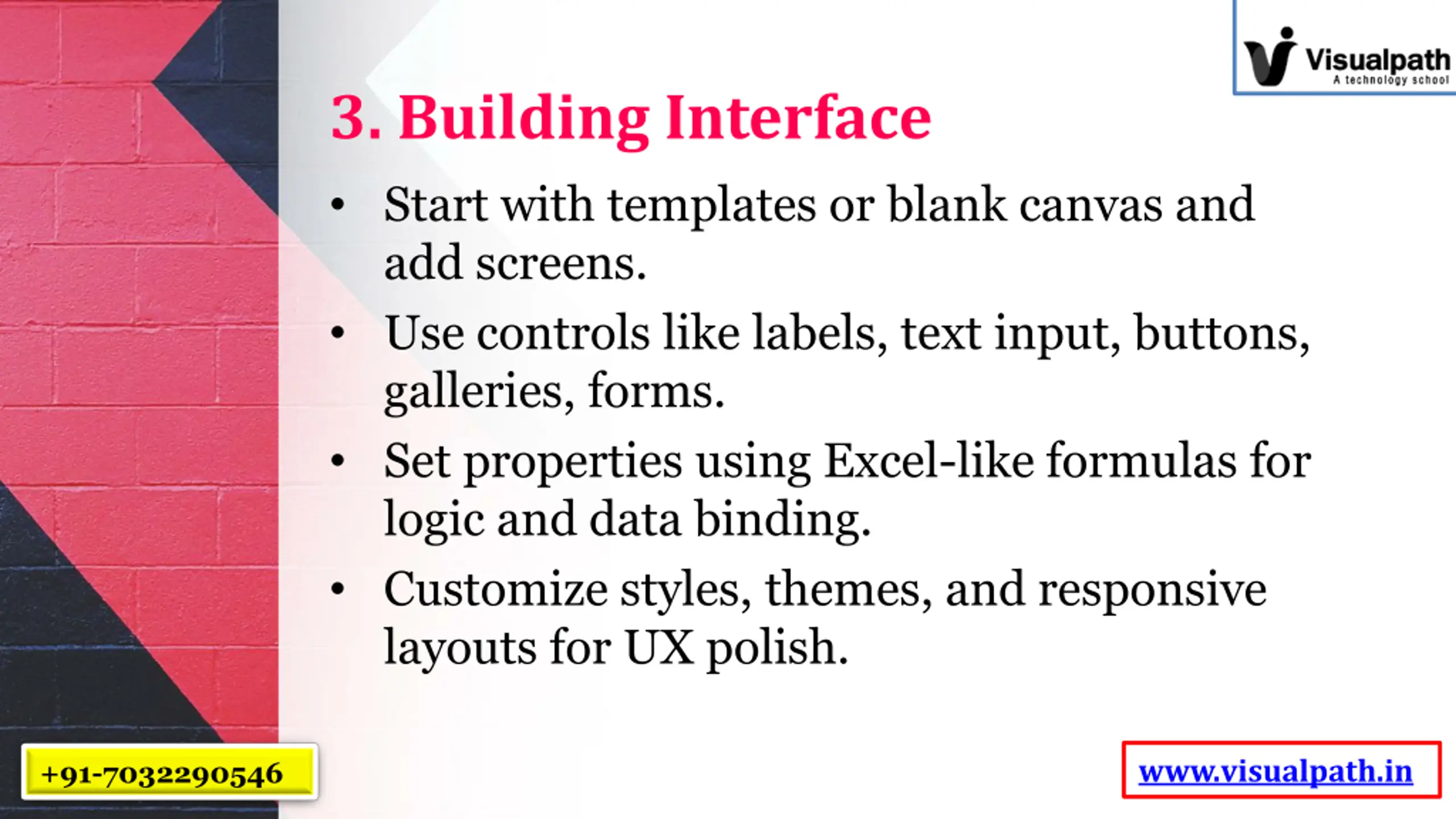 Visualpath
A technology school

3. Building Interface

• Start with templates or blank canvas and add screens.

• Use controls like labels, text input, buttons, galleries, forms.

• Set properties using Excel-like formulas for logic and data binding.

• Customize styles, themes, and responsive layouts for UX polish.

+91-7032290546

www.visualpath.in